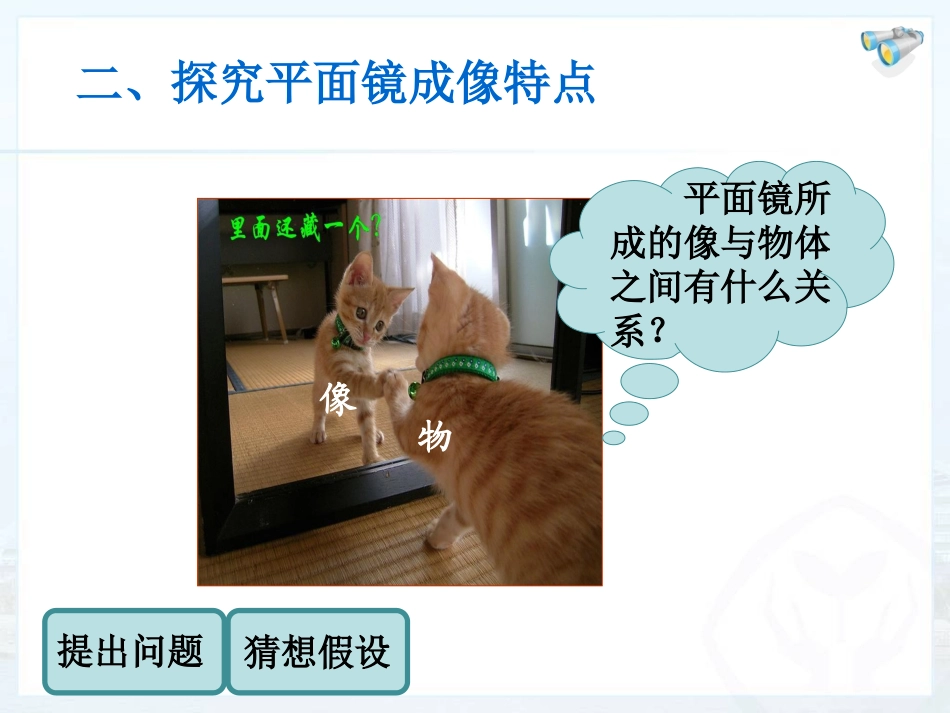 二、探究平面镜成像特点

里面还藏一个?

像

物

平面镜所成的像与物体之间有什么关系?

提出问题

猜想假设